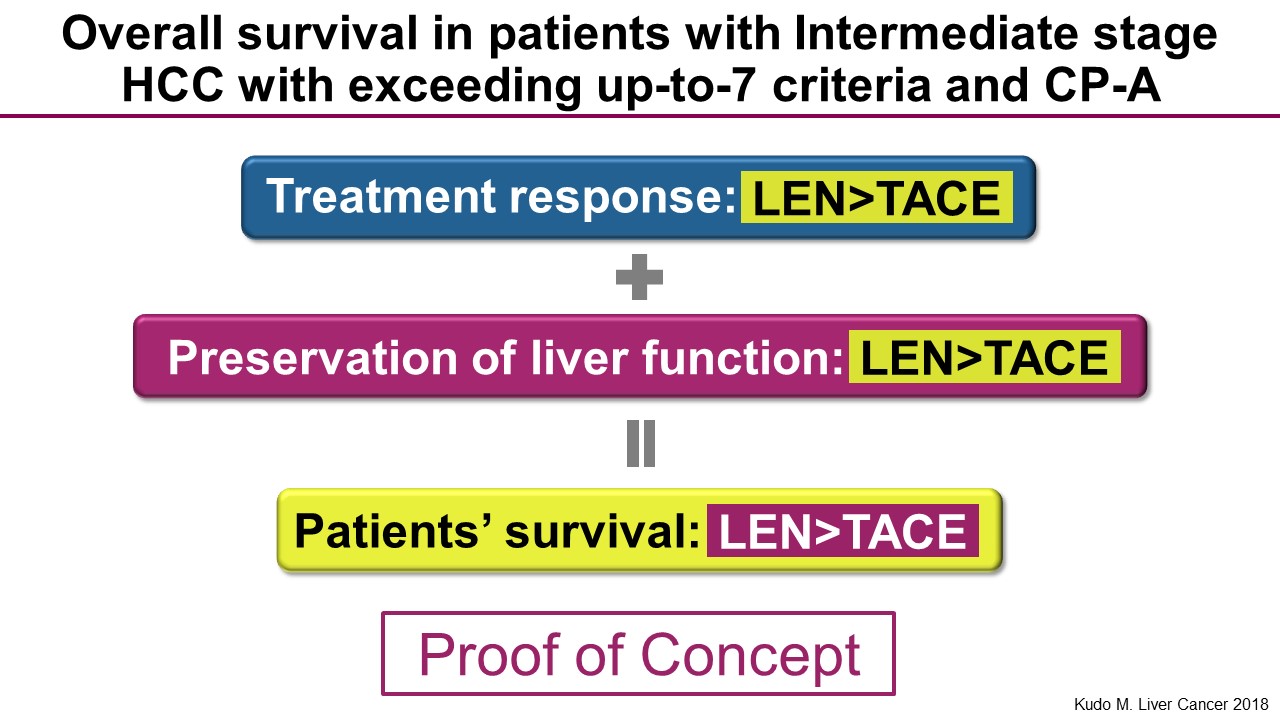 Overall survival in patients with Intermediate stage HCC with exceeding up-to-7 criteria and CP-A

Treatment response: LEN>TACE

+

Preservation of liver function: LEN>TACE

=

Patients' survival: LEN>TACE

Proof of Concept

Kudo M. Liver Cancer 2018